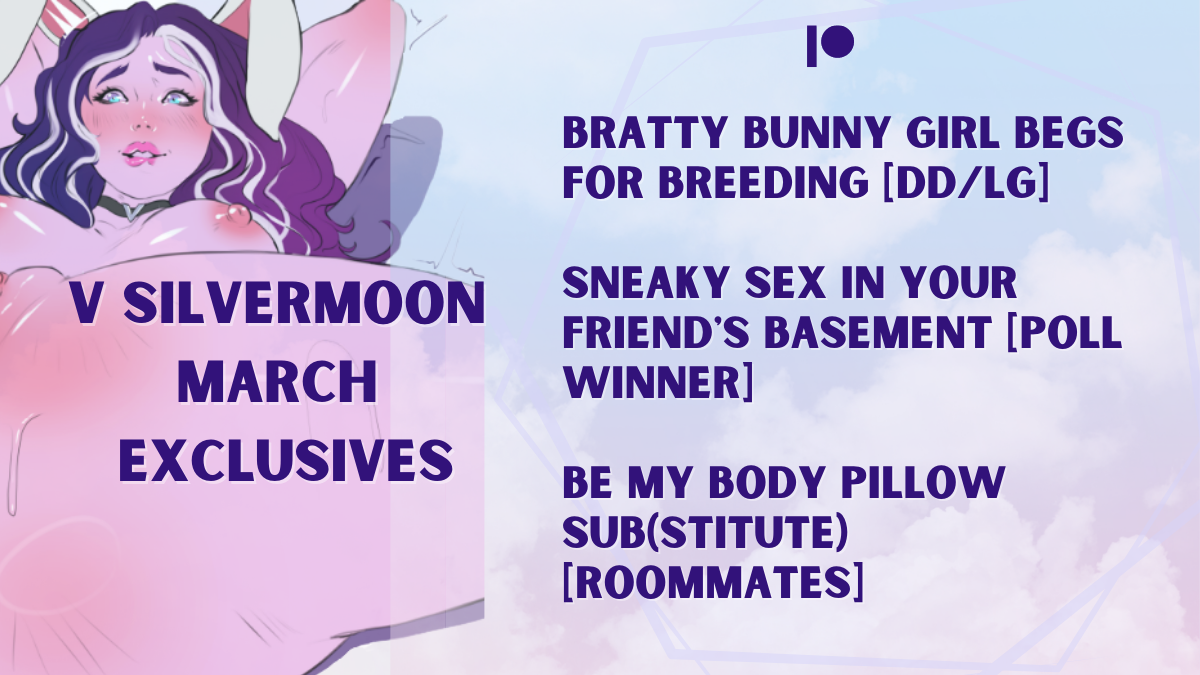 V SILVERMOON MARCH EXCLUSIVES

BRATTY BUNNY GIRL BEGS FOR BREEDING [DD/LG]

SNEAKY SEX IN YOUR FRIEND'S BASEMENT [POLL WINNER]

BE MY BODY PILLOW SUB(STITUTE) [ROOMMATES]